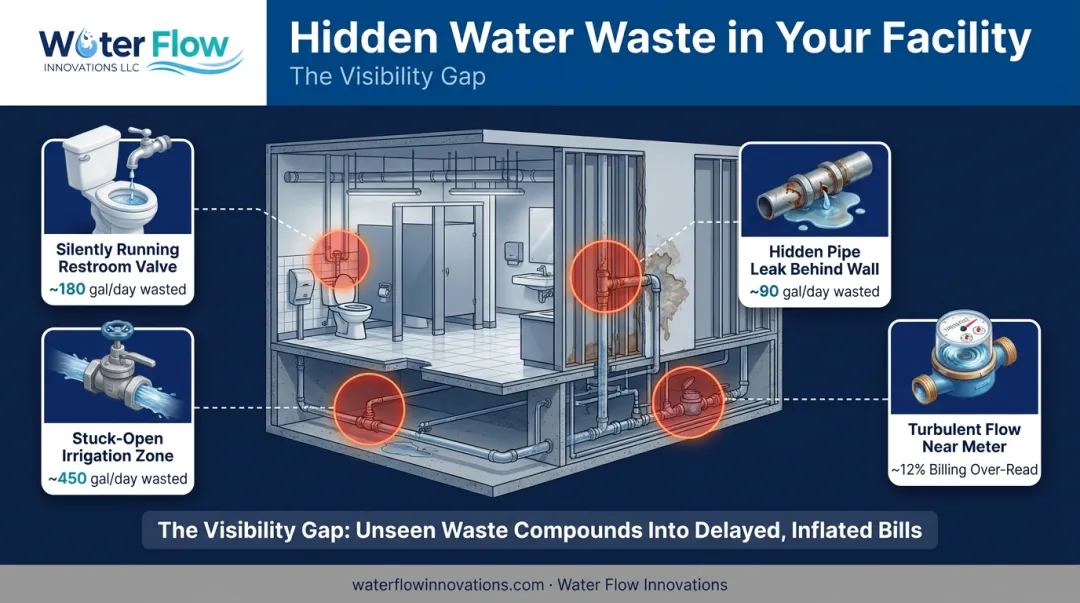 Water Flow
INNOVATIONS LLC

Hidden Water Waste in Your Facility

The Visibility Gap

Silently Running Restroom Valve
~180 gal/day wasted

Stuck-Open Irrigation Zone
~450 gal/day wasted

Hidden Pipe Leak Behind Wall
~90 gal/day wasted

Turbulent Flow Near Meter
~12% Billing Over-Read

The Visibility Gap: Unseen Waste Compounds Into Delayed, Inflated Bills

waterflowinnovations.com · Water Flow Innovations